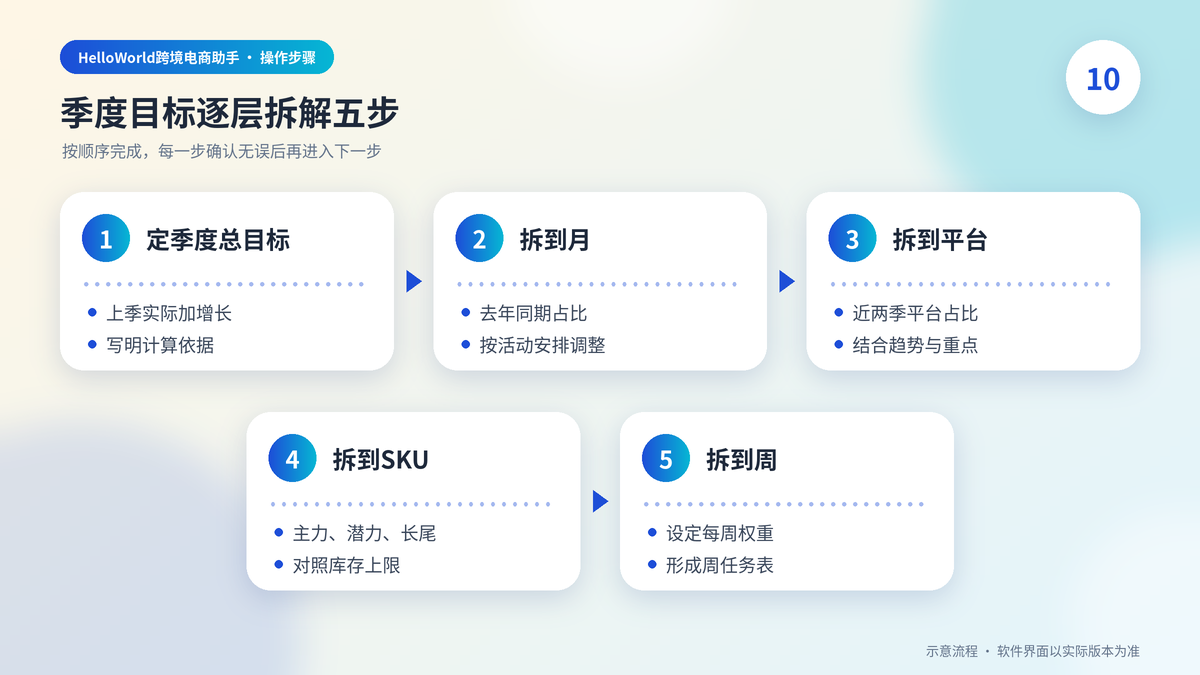 HelloWorld跨境电商助手 · 操作步骤

10

季度目标逐层拆解五步

按顺序完成，每一步确认无误后再进入下一步

1 定季度总目标
- 上季实际加增长
- 写明计算依据

2 拆到月
- 去年同期占比
- 按活动安排调整

3 拆到平台
- 近两季平台占比
- 结合趋势与重点

4 拆到SKU
- 主力、潜力、长尾
- 对照库存上限

5 拆到周
- 设定每周权重
- 形成周任务表

示意流程 · 软件界面以实际版本为准